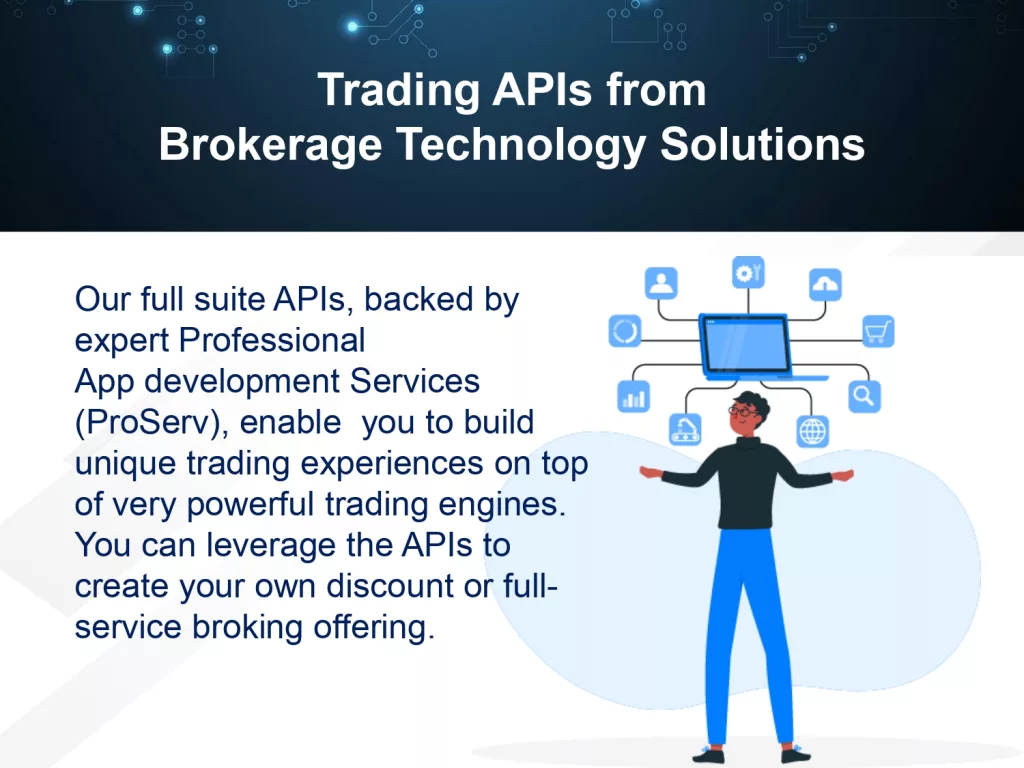 Trading APIs from
Brokerage Technology Solutions

Our full suite APIs, backed by expert Professional App development Services (ProServ), enable you to build unique trading experiences on top of very powerful trading engines. You can leverage the APIs to create your own discount or full-service broking offering.